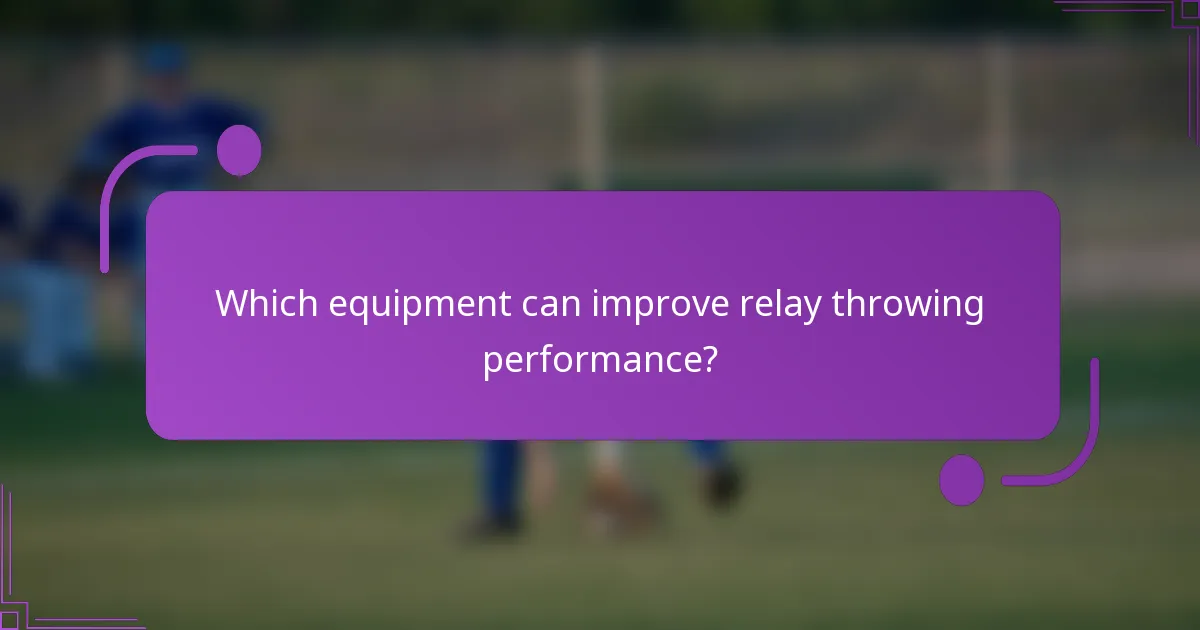 Which equipment can improve relay throwing performance?